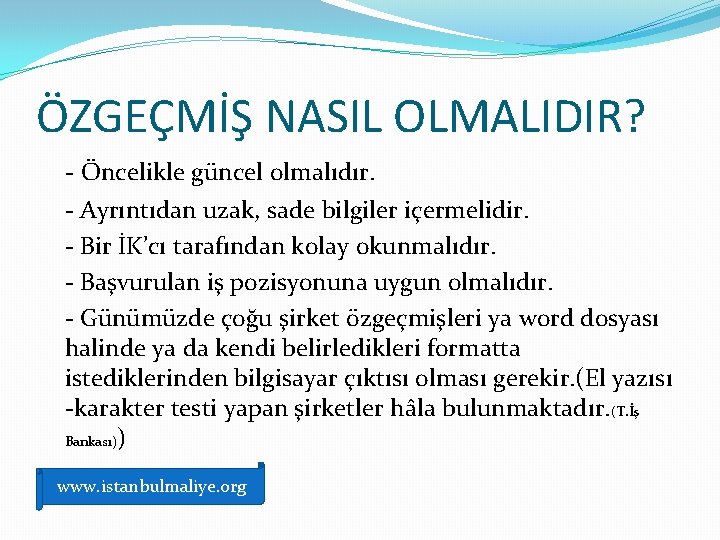 ÖZGEÇMİŞ NASIL OLMALIDIR?

- Öncelikle güncel olmalıdır.

- Ayrıntıdan uzak, sade bilgiler içermelidir.

- Bir İK'cı tarafından kolay okunmalıdır.

- Başvurulan iş pozisyonuna uygun olmalıdır.

- Günümüzde çoğu şirket özgeçmişleri ya word dosyası halinde ya da kendi belirledikleri formatta istediklerinden bilgisayar çıktısı olması gerekir.(El yazısı -karakter testi yapan şirketler hâla bulunmaktadır.(T.İş Bankası))

www.istanbulmaliye.org